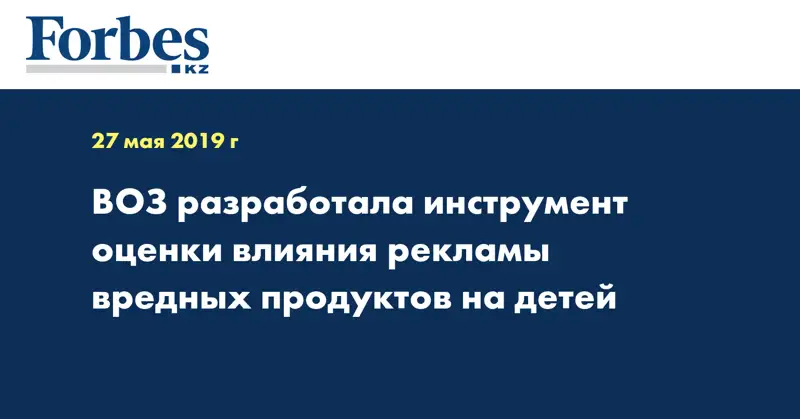 Forbes
KZ

27 мая 2019 г

ВОЗ разработала инструмент оценки влияния рекламы вредных продуктов на детей